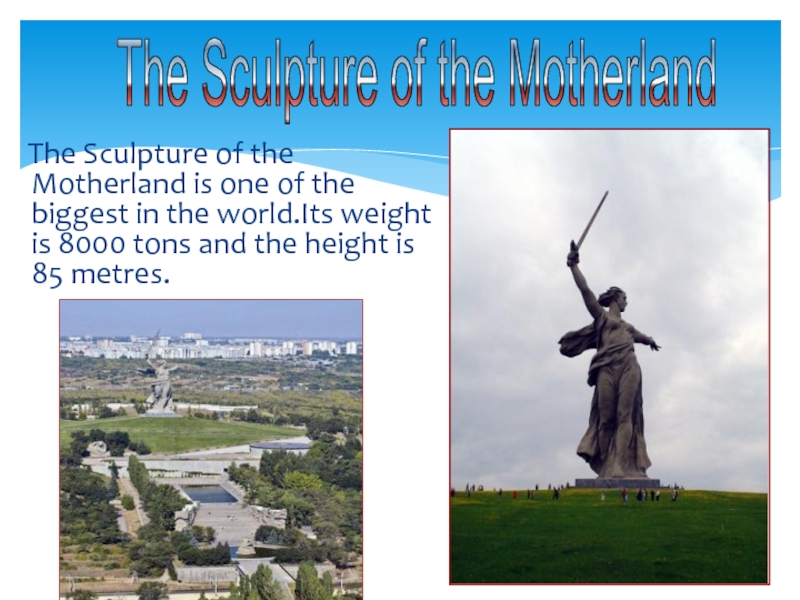 The Sculpture of the Motherland

The Sculpture of the Motherland is one of the biggest in the world.Its weight is 8000 tons and the height is 85 metres.